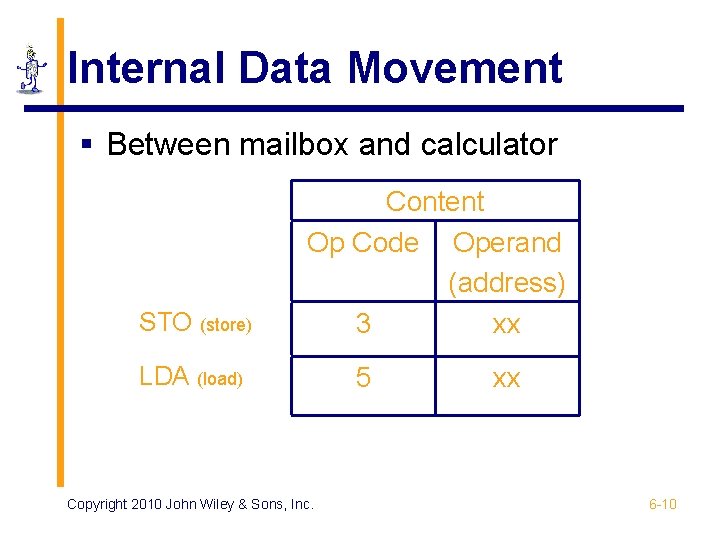 Internal Data Movement

▪ Between mailbox and calculator

| | Content | |
|---|---|---|
| | Op Code | Operand (address) |
| STO (store) | 3 | xx |
| LDA (load) | 5 | xx |

Copyright 2010 John Wiley & Sons, Inc.

6-10